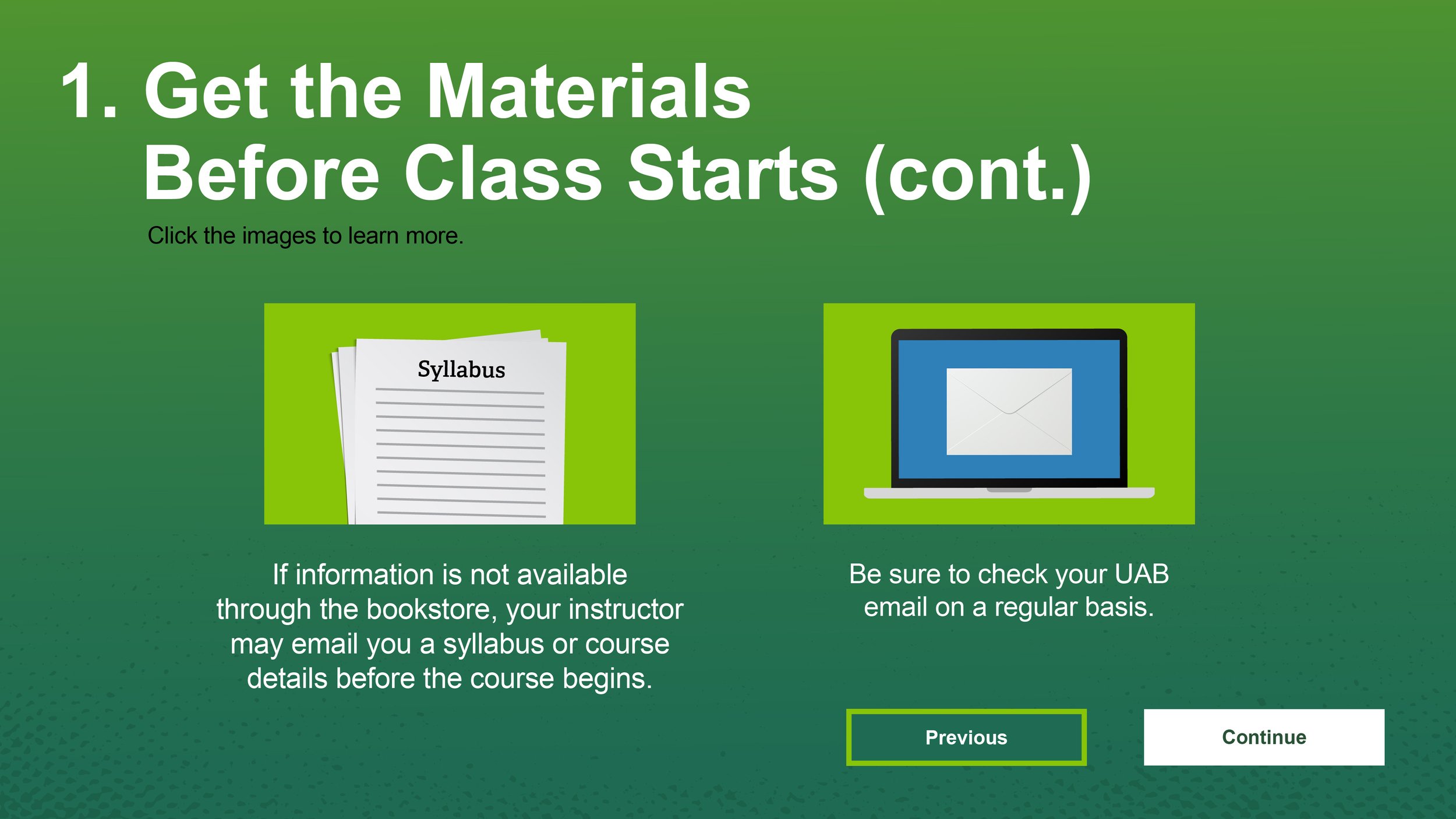 1. Get the Materials Before Class Starts (cont.)

Click the images to learn more.

Syllabus

If information is not available through the bookstore, your instructor may email you a syllabus or course details before the course begins.

Be sure to check your UAB email on a regular basis.

Previous

Continue